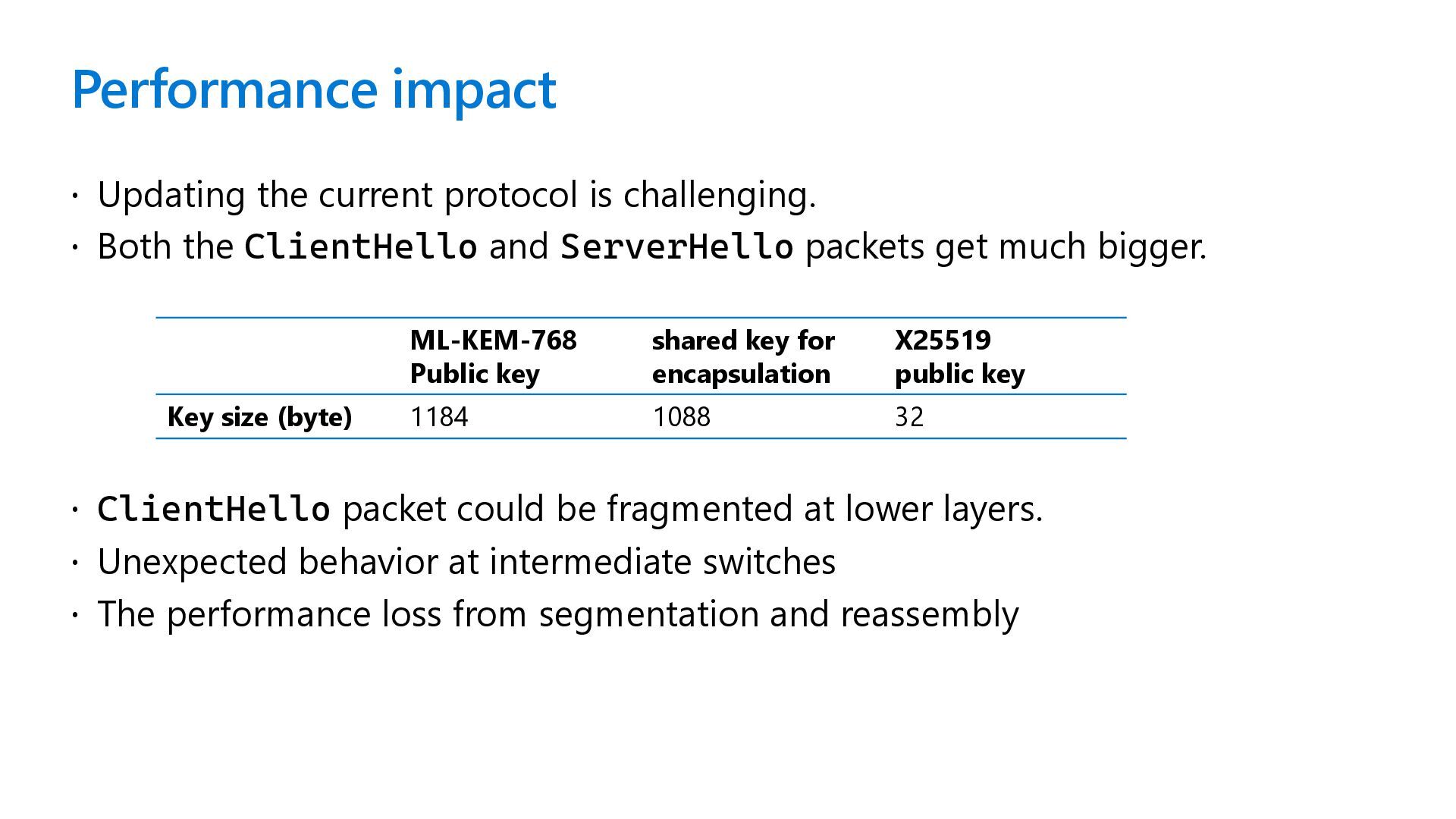 Performance impact

· Updating the current protocol is challenging.
· Both the ClientHello and ServerHello packets get much bigger.

| | ML-KEM-768 Public key | shared key for encapsulation | X25519 public key |
|---|---|---|---|
| Key size (byte) | 1184 | 1088 | 32 |

· ClientHello packet could be fragmented at lower layers.
· Unexpected behavior at intermediate switches
· The performance loss from segmentation and reassembly